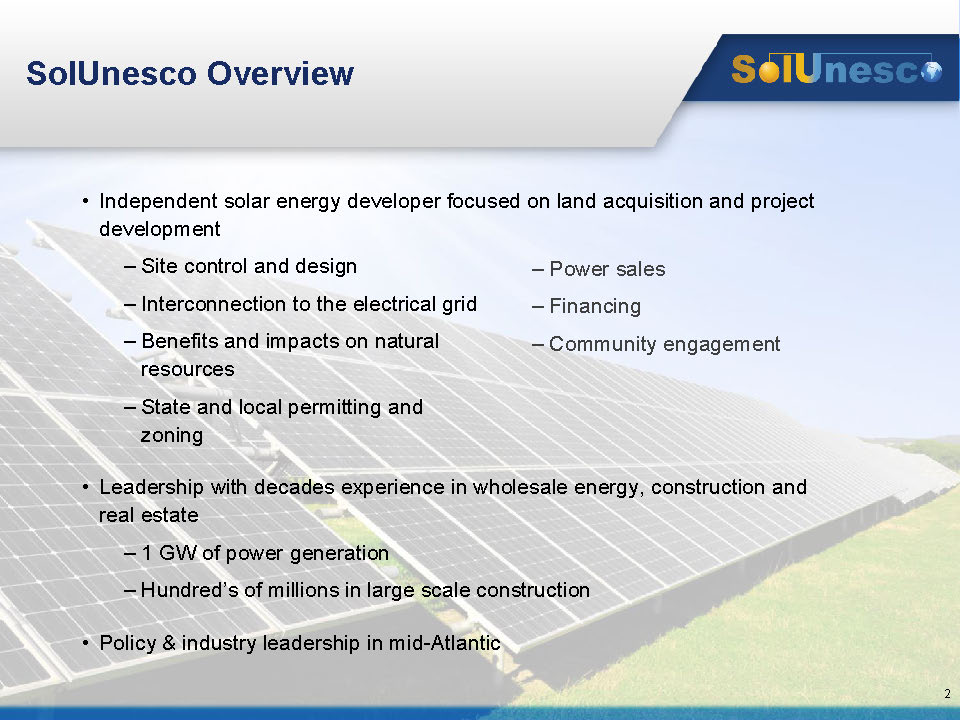 SolUnesco Overview

SolUnesco

• Independent solar energy developer focused on land acquisition and project development

– Site control and design

– Interconnection to the electrical grid

– Benefits and impacts on natural resources

– State and local permitting and zoning

– Power sales

– Financing

– Community engagement

• Leadership with decades experience in wholesale energy, construction and real estate

– 1 GW of power generation

– Hundred's of millions in large scale construction

• Policy & industry leadership in mid-Atlantic

2